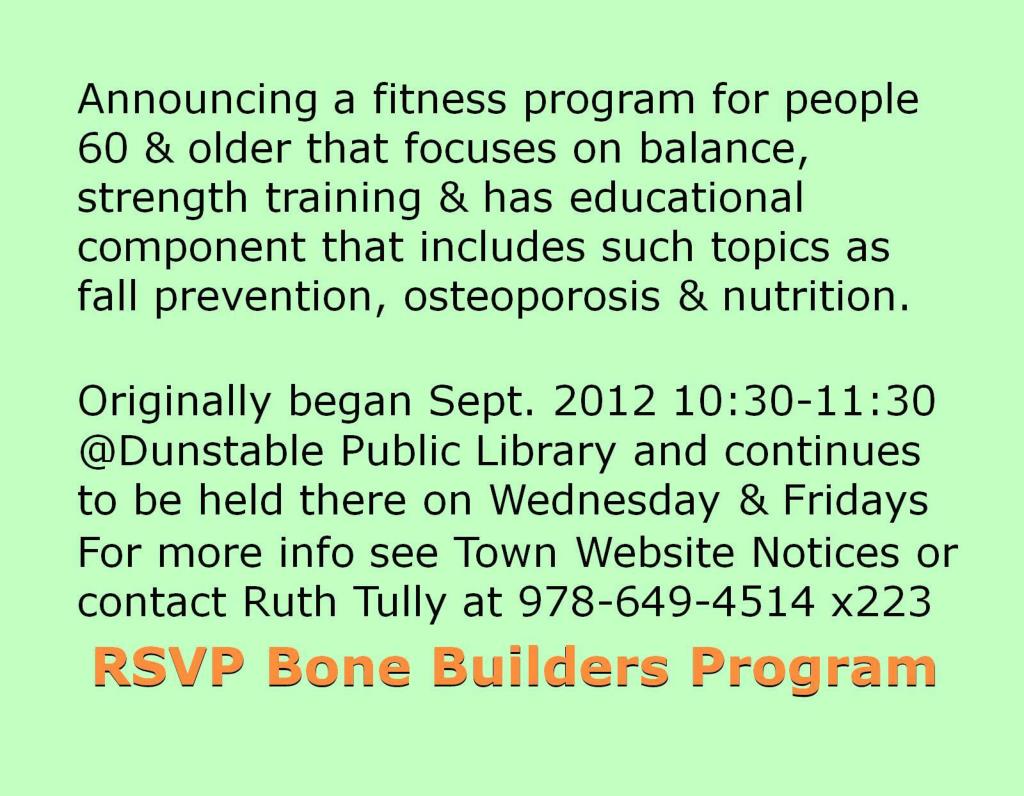 Announcing a fitness program for people 60 & older that focuses on balance, strength training & has educational component that includes such topics as fall prevention, osteoporosis & nutrition.

Originally began Sept. 2012 10:30-11:30 @Dunstable Public Library and continues to be held there on Wednesday & Fridays For more info see Town Website Notices or contact Ruth Tully at 978-649-4514 x223

RSVP Bone Builders Program